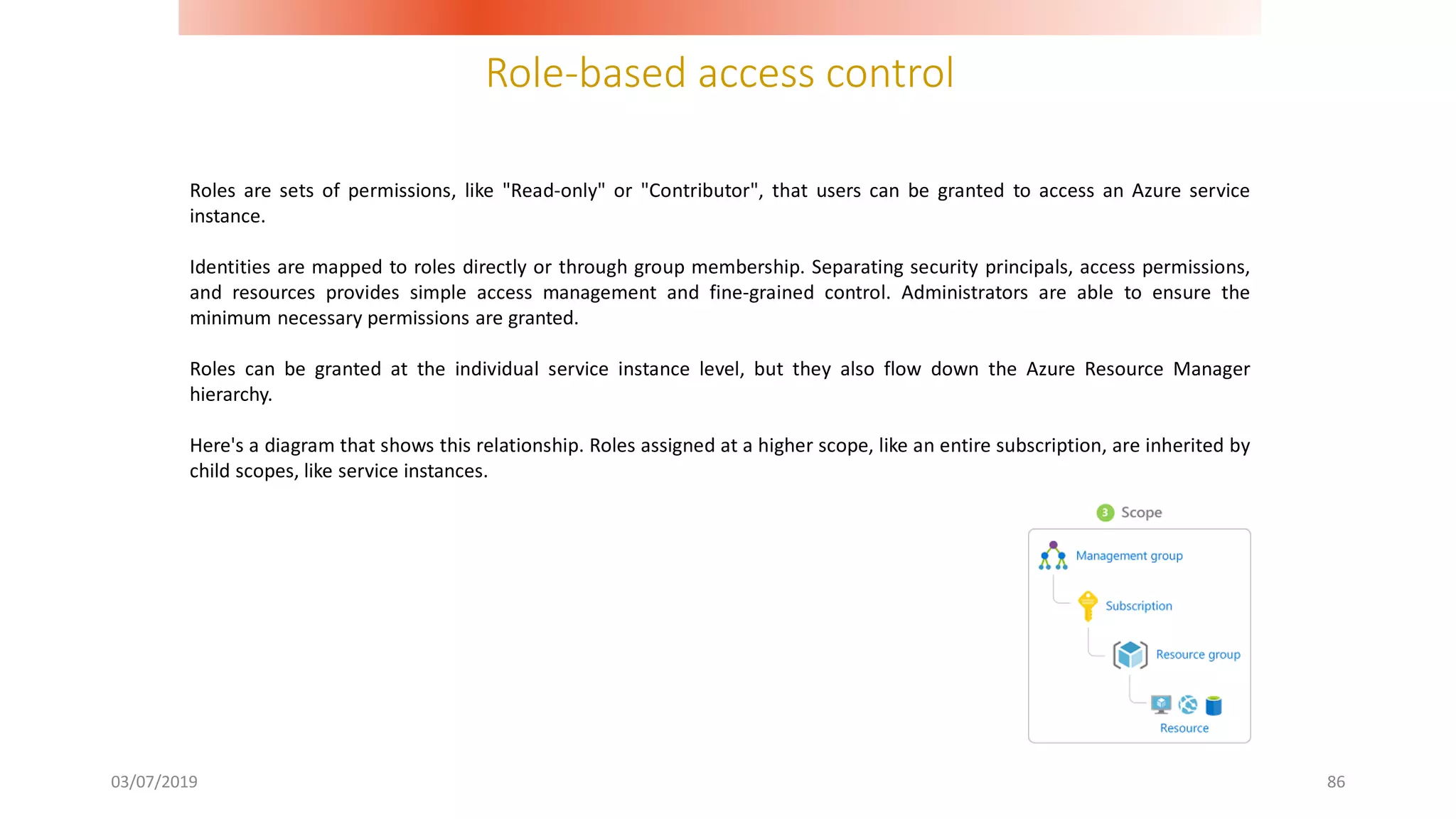 Role-based access control

Roles are sets of permissions, like "Read-only" or "Contributor", that users can be granted to access an Azure service instance.

Identities are mapped to roles directly or through group membership. Separating security principals, access permissions, and resources provides simple access management and fine-grained control. Administrators are able to ensure the minimum necessary permissions are granted.

Roles can be granted at the individual service instance level, but they also flow down the Azure Resource Manager hierarchy.

Here's a diagram that shows this relationship. Roles assigned at a higher scope, like an entire subscription, are inherited by child scopes, like service instances.

3 Scope

Management group

Subscription

Resource group

Resource

03/07/2019

86